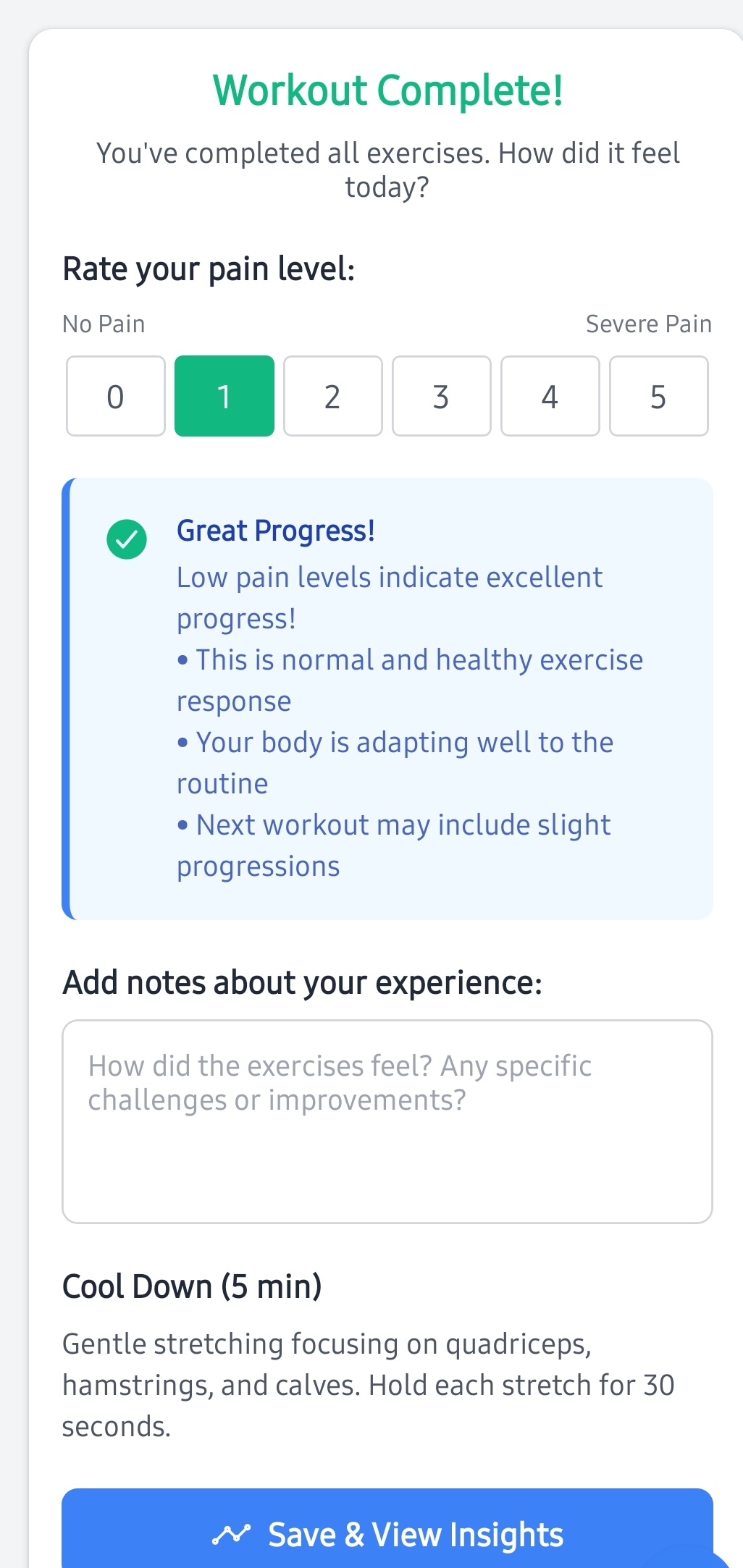 Workout Complete!

You've completed all exercises. How did it feel today?

Rate your pain level:

No Pain

Severe Pain

0 1 2 3 4 5

Great Progress!

Low pain levels indicate excellent progress!
• This is normal and healthy exercise response
• Your body is adapting well to the routine
• Next workout may include slight progressions

Add notes about your experience:

How did the exercises feel? Any specific challenges or improvements?

Cool Down (5 min)

Gentle stretching focusing on quadriceps, hamstrings, and calves. Hold each stretch for 30 seconds.

Save & View Insights